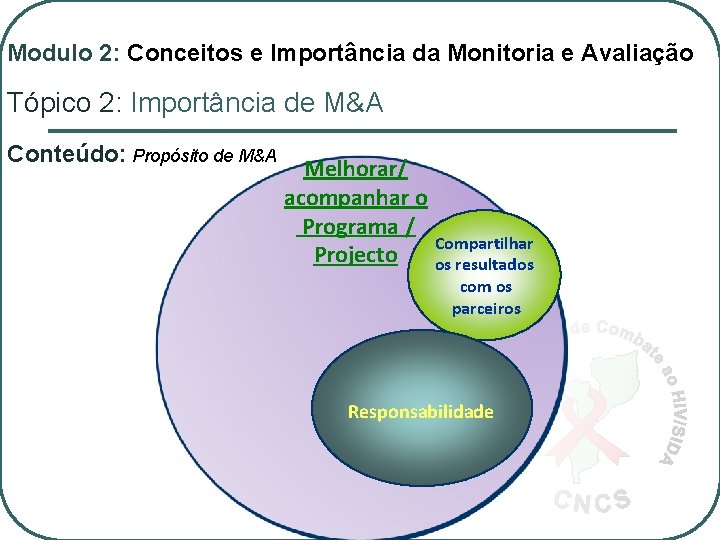 Modulo 2: Conceitos e Importância da Monitoria e Avaliação

Tópico 2: Importância de M&A

Conteúdo: Propósito de M&A

Melhorar/ acompanhar o Programa / Projecto

Compartilhar os resultados com os parceiros

Responsabilidade

de Combate ao HIV/SIDA

CNCS